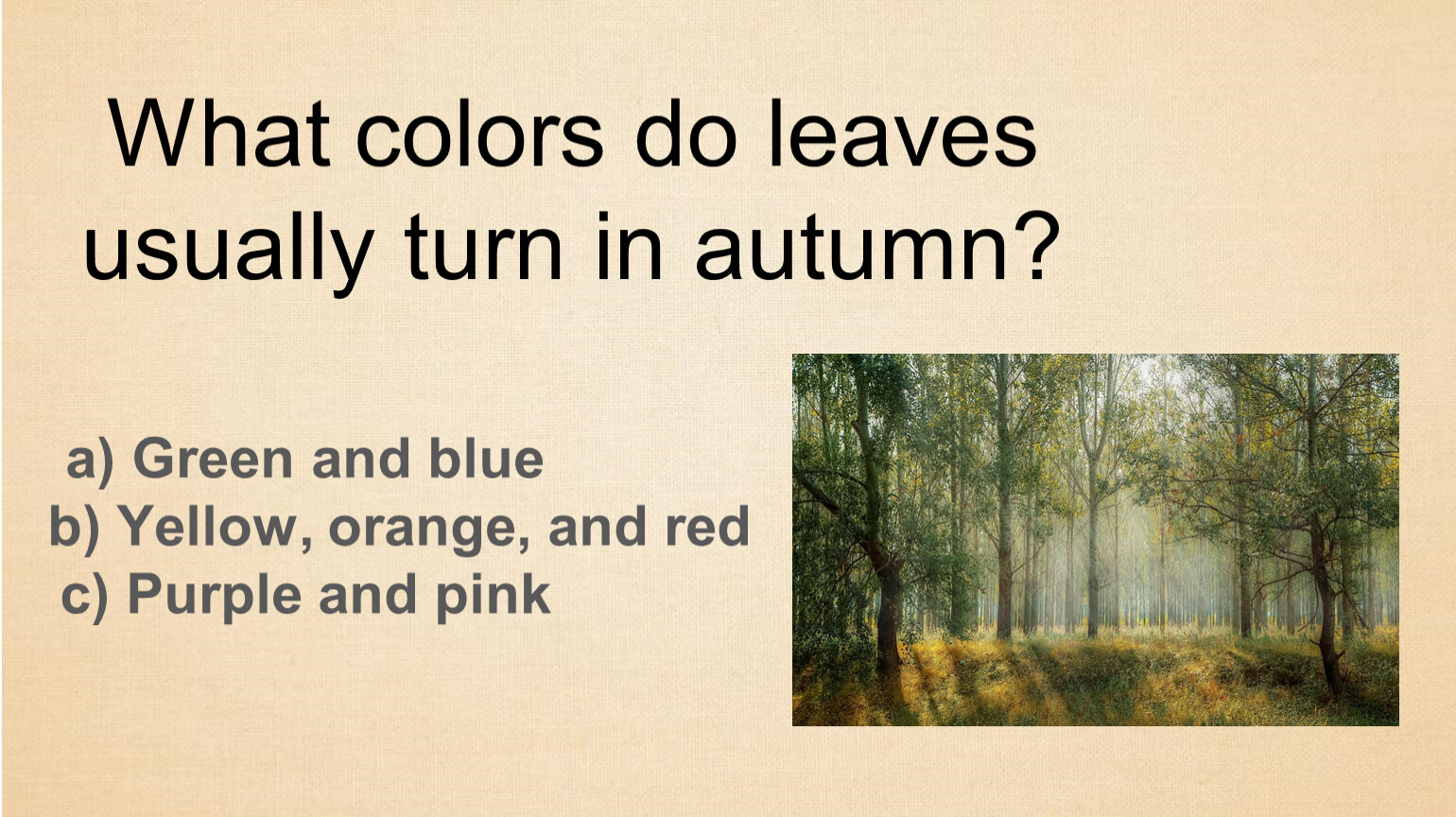 What colors do leaves usually turn in autumn?

a) Green and blue
b) Yellow, orange, and red
c) Purple and pink